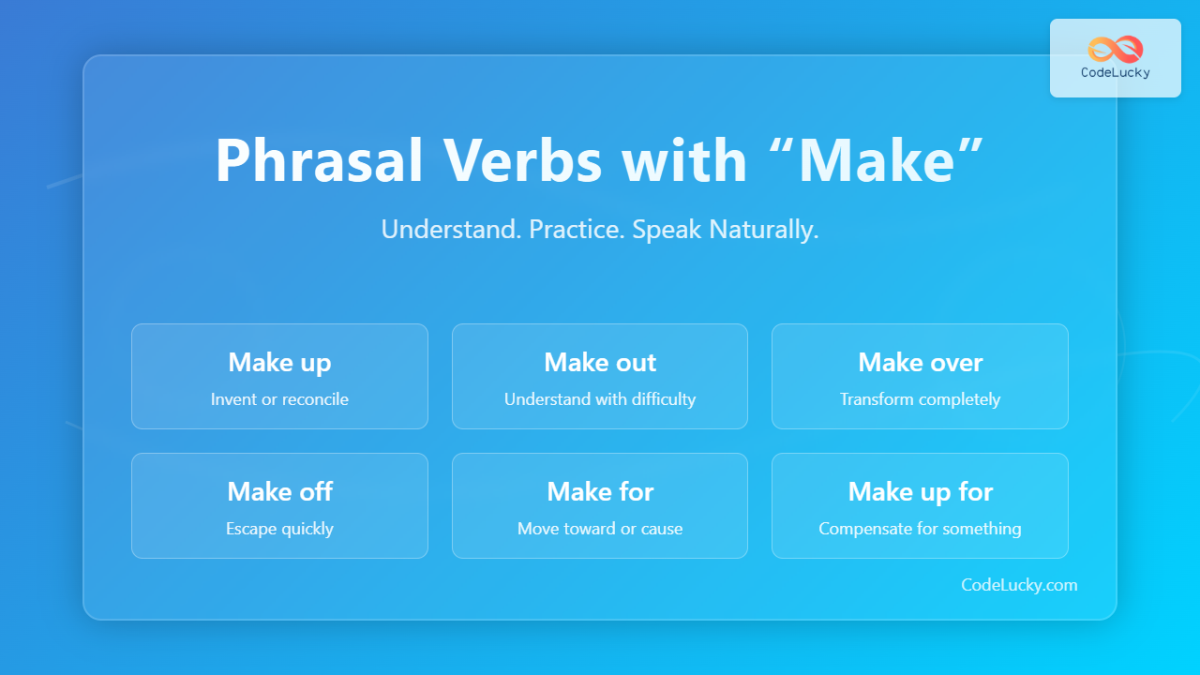 CodeLucky

Phrasal Verbs with “Make”

Understand. Practice. Speak Naturally.

Make up
Invent or reconcile

Make out
Understand with difficulty

Make over
Transform completely

Make off
Escape quickly

Make for
Move toward or cause

Make up for
Compensate for something

CodeLucky.com